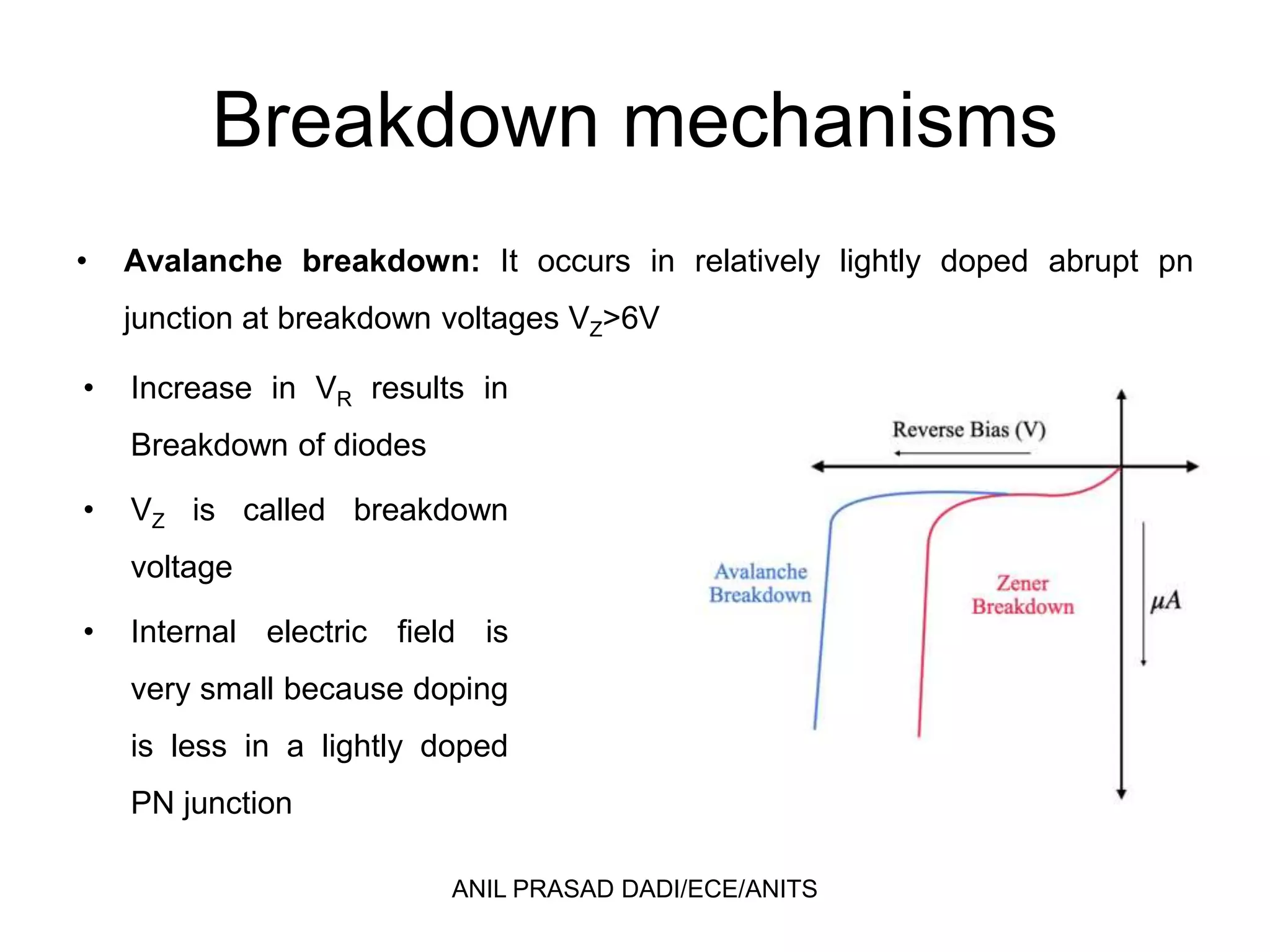 Breakdown mechanisms

• **Avalanche breakdown:** It occurs in relatively lightly doped abrupt pn junction at breakdown voltages $V_Z$>6V

• Increase in $V_R$ results in Breakdown of diodes

• $V_Z$ is called breakdown voltage

• Internal electric field is very small because doping is less in a lightly doped PN junction

Reverse Bias (V)

Avalanche Breakdown

Zener Breakdown

$\mu A$

ANIL PRASAD DADI/ECE/ANITS